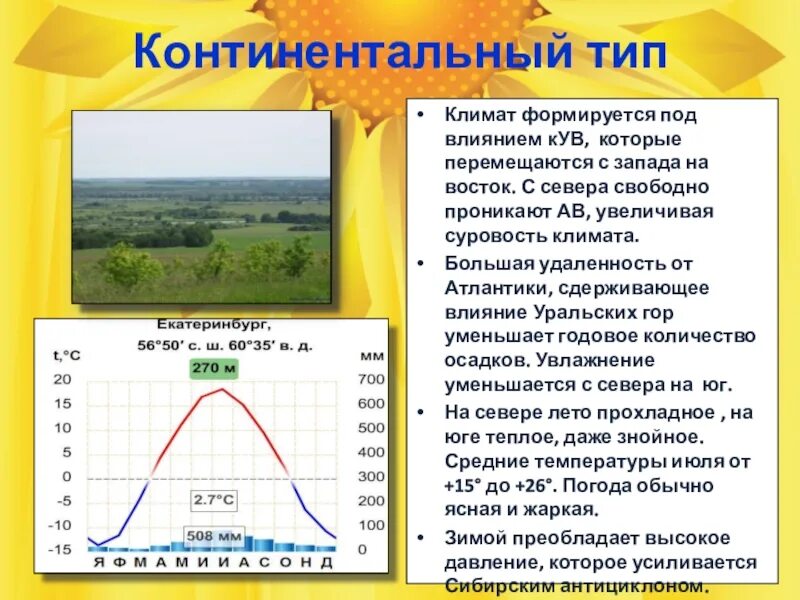 Континентальный тип

Екатеринбург,
56°50′ с. ш. 60°35′ в. д.

t,°C

мм

270 м

20
15
10
5
0
-5
-10
-15

700
600
500
400
300
200
100
0

2.7°C

508 мм

Я Ф М А М И И А С О Н Д

• Климат формируется под влиянием кУВ, которые перемещаются с запада на восток. С севера свободно проникают АВ, увеличивая суровость климата.

• Большая удаленность от Атлантики, сдерживающее влияние Уральских гор уменьшает годовое количество осадков. Увлажнение уменьшается с севера на юг.

• На севере лето прохладное , на юге теплое, даже знойное. Средние температуры июля от +15° до +26°. Погода обычно ясная и жаркая.

• Зимой преобладает высокое давление, которое усиливается Сибирским антициклоном.